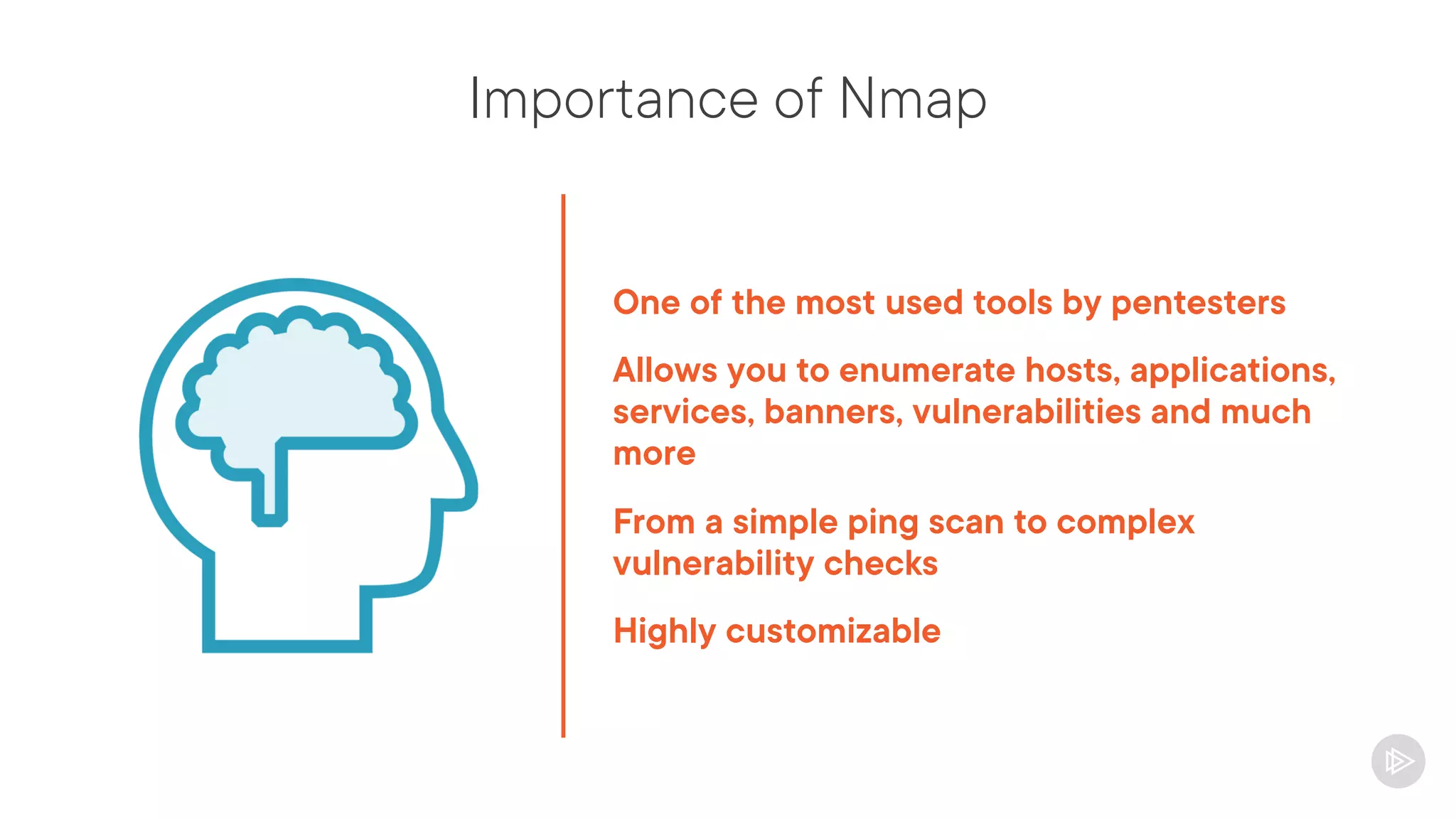 Importance of Nmap

One of the most used tools by pentesters

Allows you to enumerate hosts, applications, services, banners, vulnerabilities and much more

From a simple ping scan to complex vulnerability checks

Highly customizable